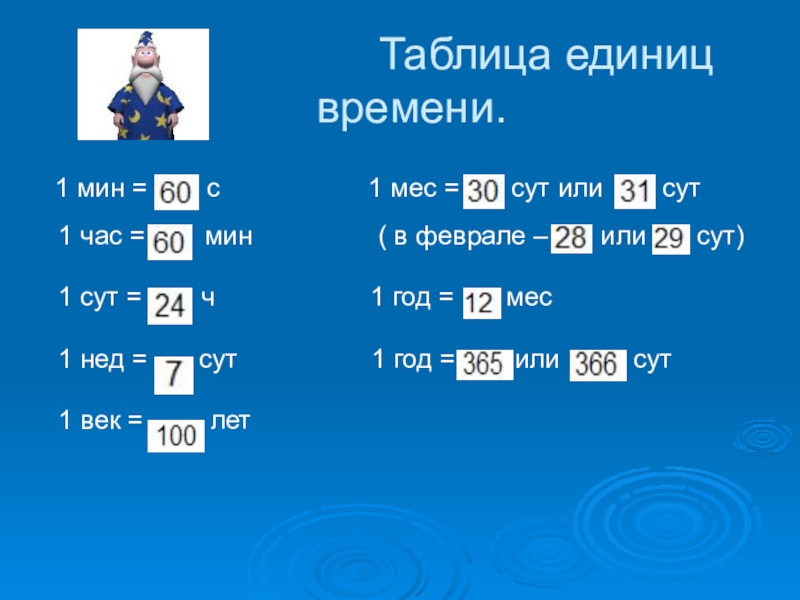 Таблица единиц времени.

1 мин = 60 с

1 час = 60 мин

1 сут = 24 ч

1 нед = 7 сут

1 век = 100 лет

1 мес = 30 сут или 31 сут

( в феврале – 28 или 29 сут)

1 год = 12 мес

1 год = 365 или 366 сут